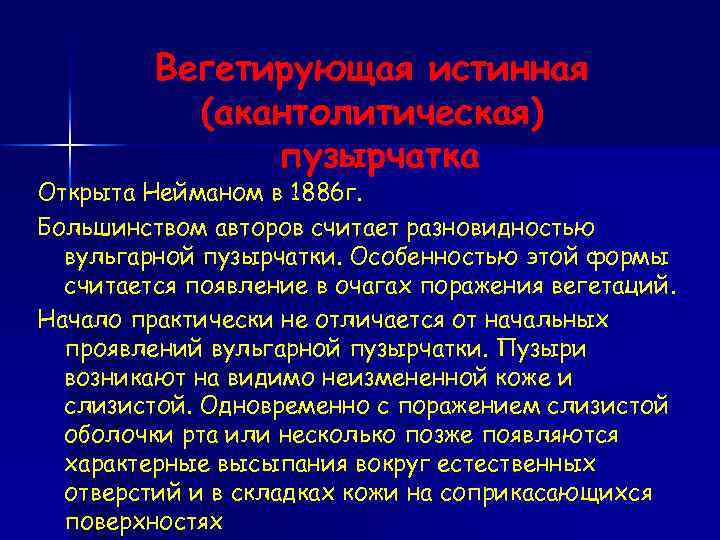 Вегетирующая истинная (акантолитическая) пузырчатка

Открыта Нейманом в 1886г.

Большинством авторов считает разновидностью вульгарной пузырчатки. Особенностью этой формы считается появление в очагах поражения вегетаций.

Начало практически не отличается от начальных проявлений вульгарной пузырчатки. Пузыри возникают на видимо неизмененной коже и слизистой. Одновременно с поражением слизистой оболочки рта или несколько позже появляются характерные высыпания вокруг естественных отверстий и в складках кожи на соприкасающихся поверхностях